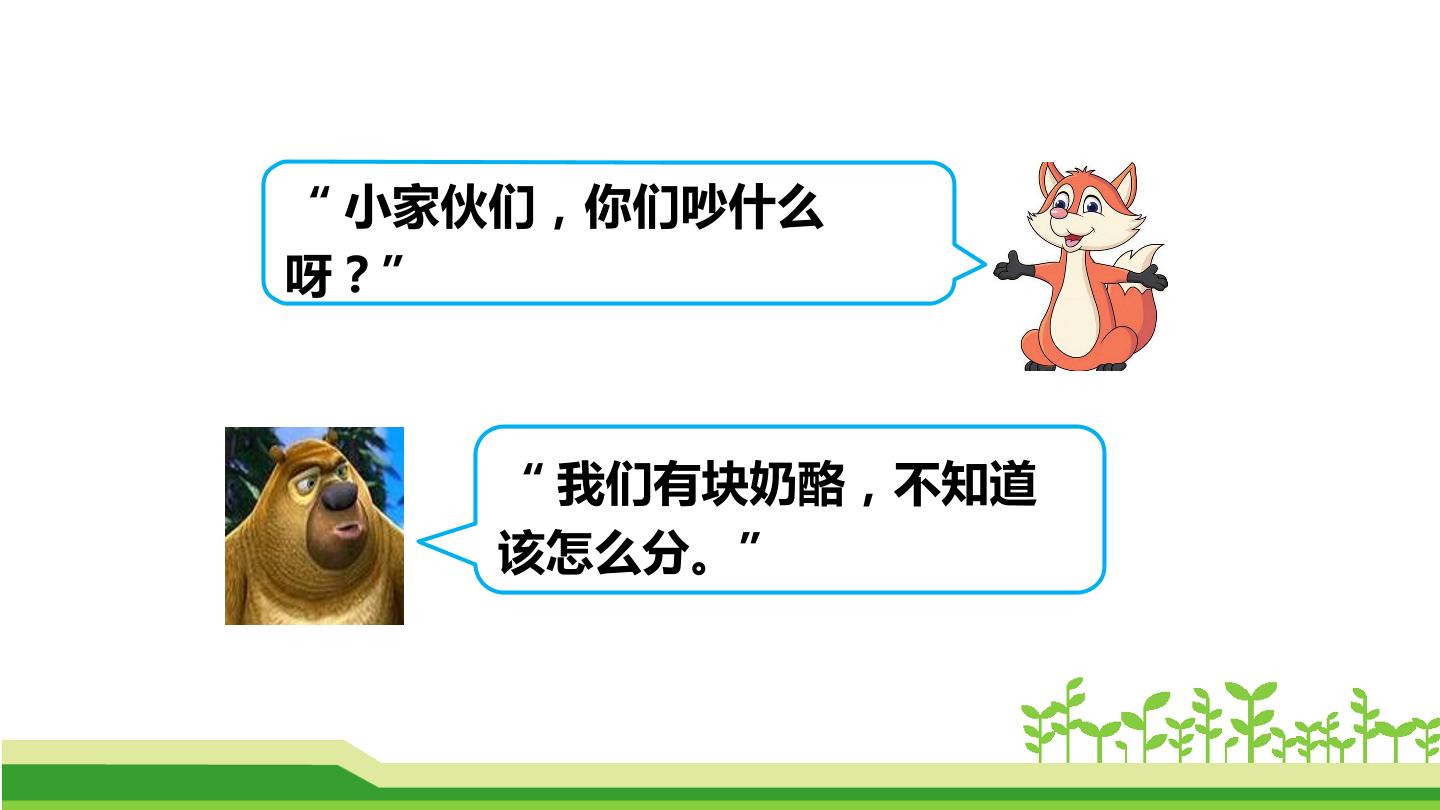 “小家伙们，你们吵什么呀？”

“我们有块奶酪，不知道该怎么分。”